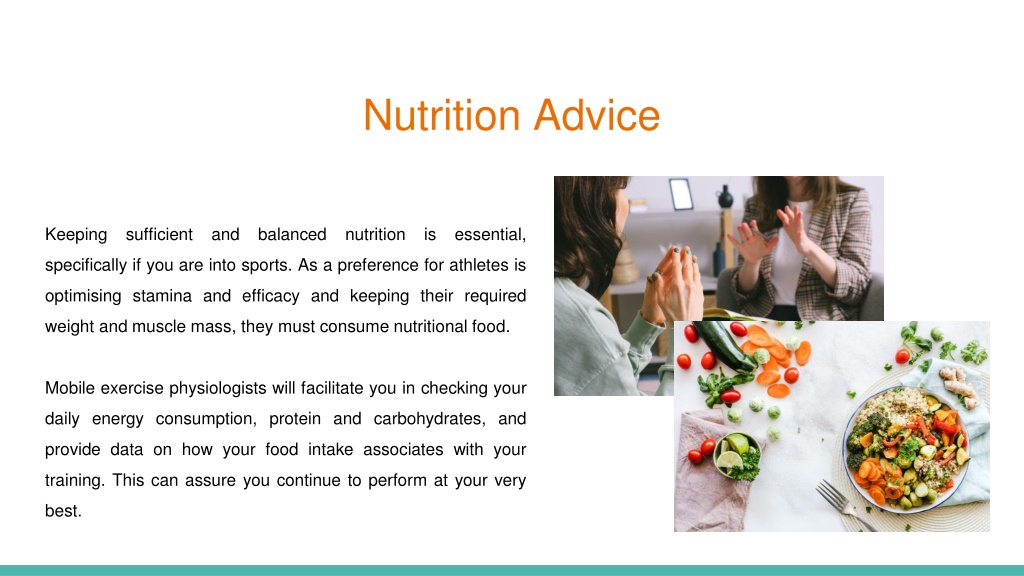 Nutrition Advice

Keeping sufficient and balanced nutrition is essential, specifically if you are into sports. As a preference for athletes is optimising stamina and efficacy and keeping their required weight and muscle mass, they must consume nutritional food.

Mobile exercise physiologists will facilitate you in checking your daily energy consumption, protein and carbohydrates, and provide data on how your food intake associates with your training. This can assure you continue to perform at your very best.